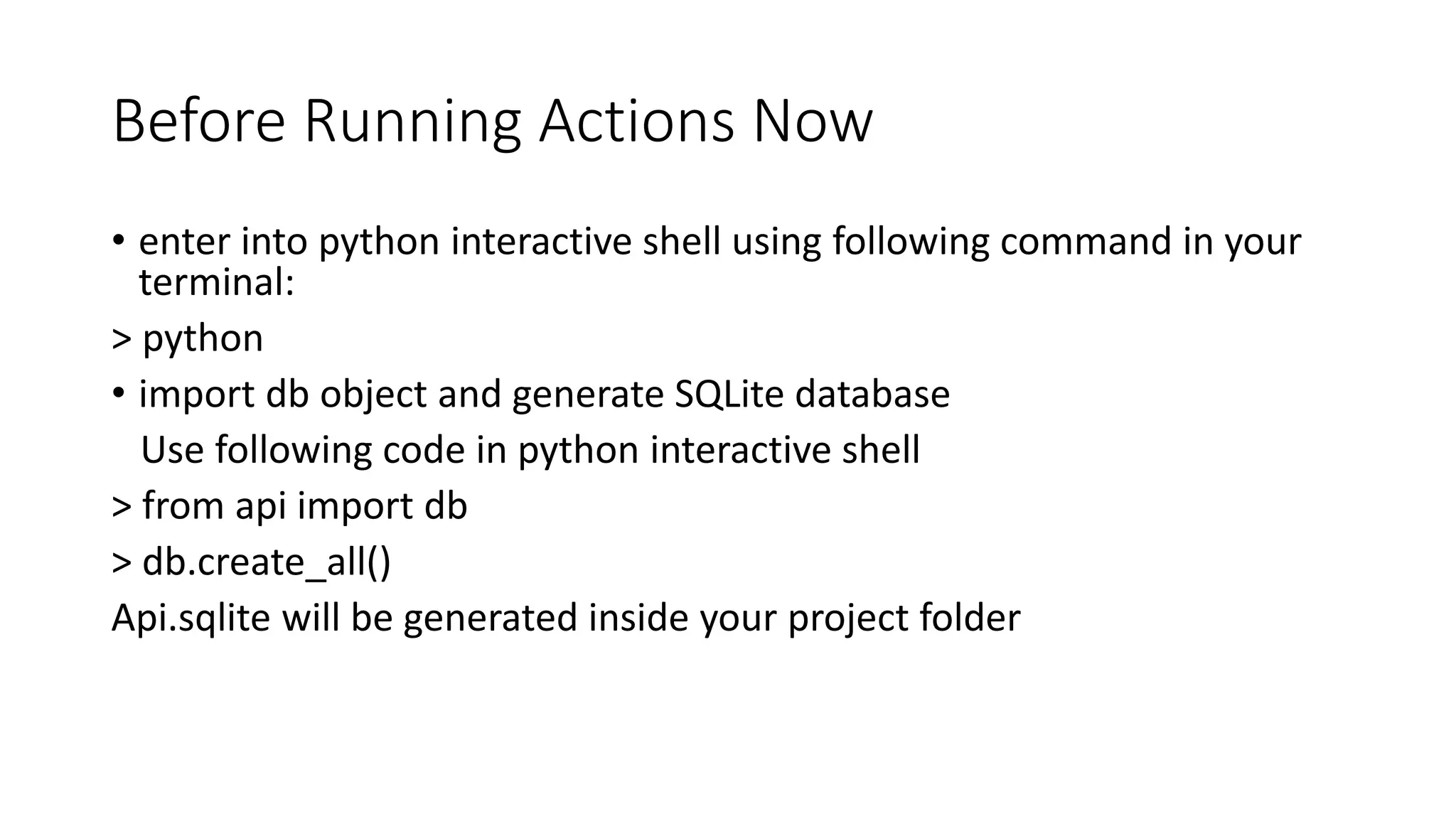 Before Running Actions Now

• enter into python interactive shell using following command in your terminal:

> python

• import db object and generate SQLite database

Use following code in python interactive shell

> from api import db

> db.create_all()

Api.sqlite will be generated inside your project folder